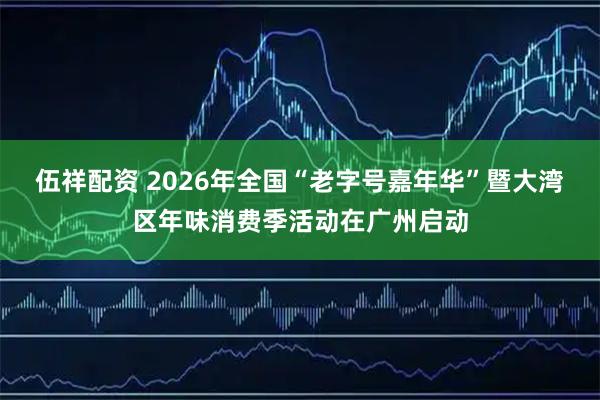 伍祥配资 2026年全国“老字号嘉年华”暨大湾区年味消费季活动在广州启动